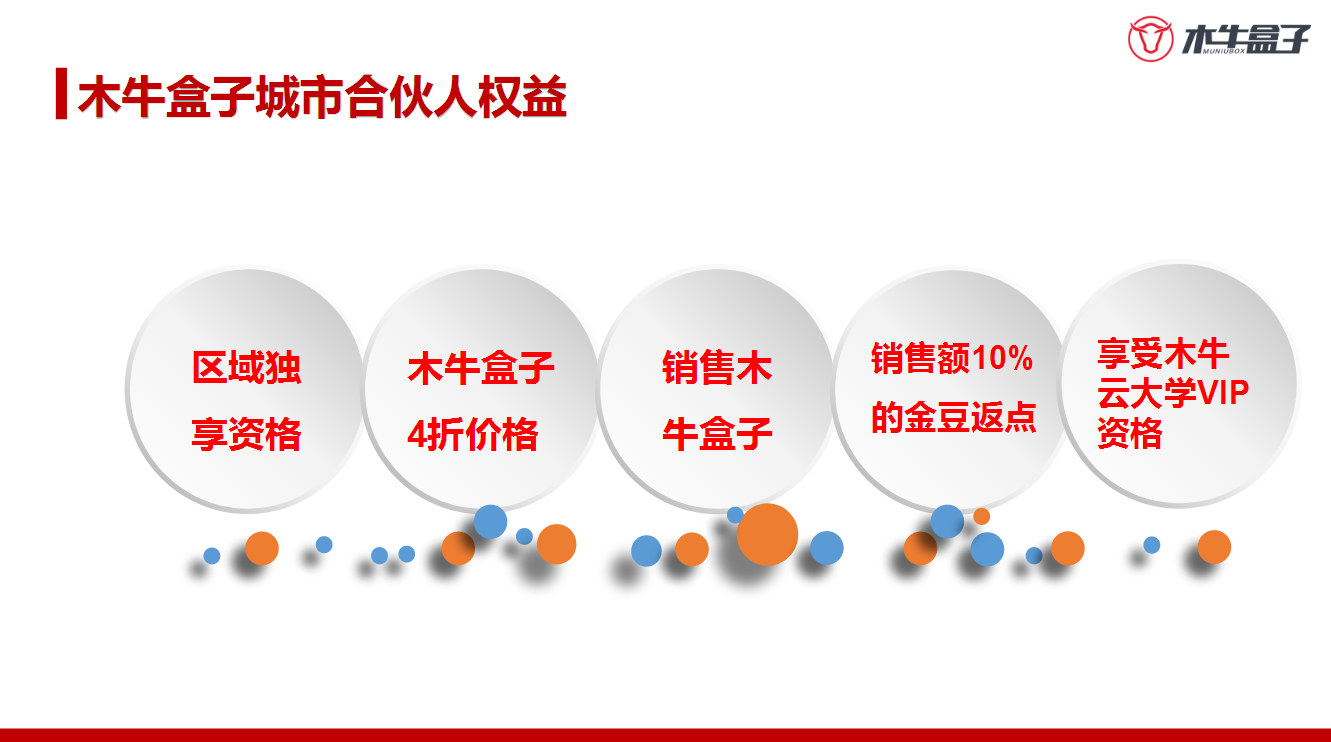 木牛盒子
MUNIUBOX

木牛盒子城市合伙人权益

区域独享资格

木牛盒子4折价格

销售木牛盒子

销售额10%的金豆返点

享受木牛云大学VIP资格